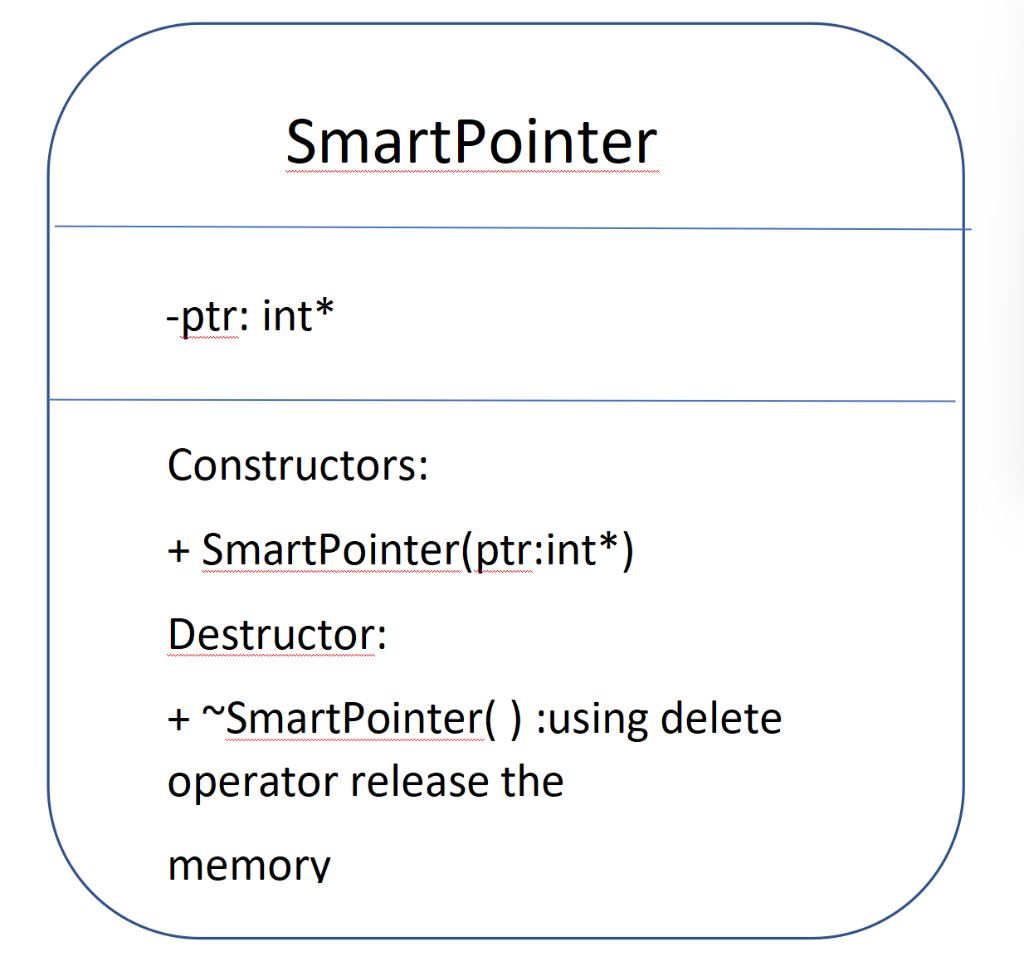 SmartPointer

-ptr: int*

Constructors:

+ SmartPointer(ptr:int*)

Destructor:

+ ~SmartPointer( ) :using delete operator release the

memory